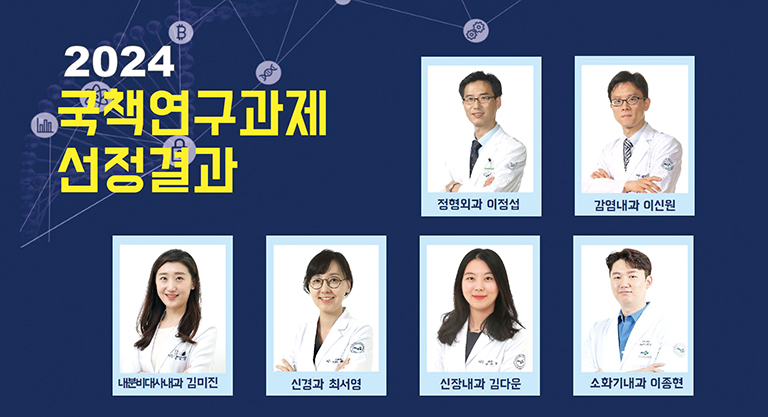 2024
국책연구과제
선정결과

정형외과 이정섭

감염내과 이신원

내분비대사내과 김미진

신경과 최서영

신장내과 김다운

소화기내과 이종현